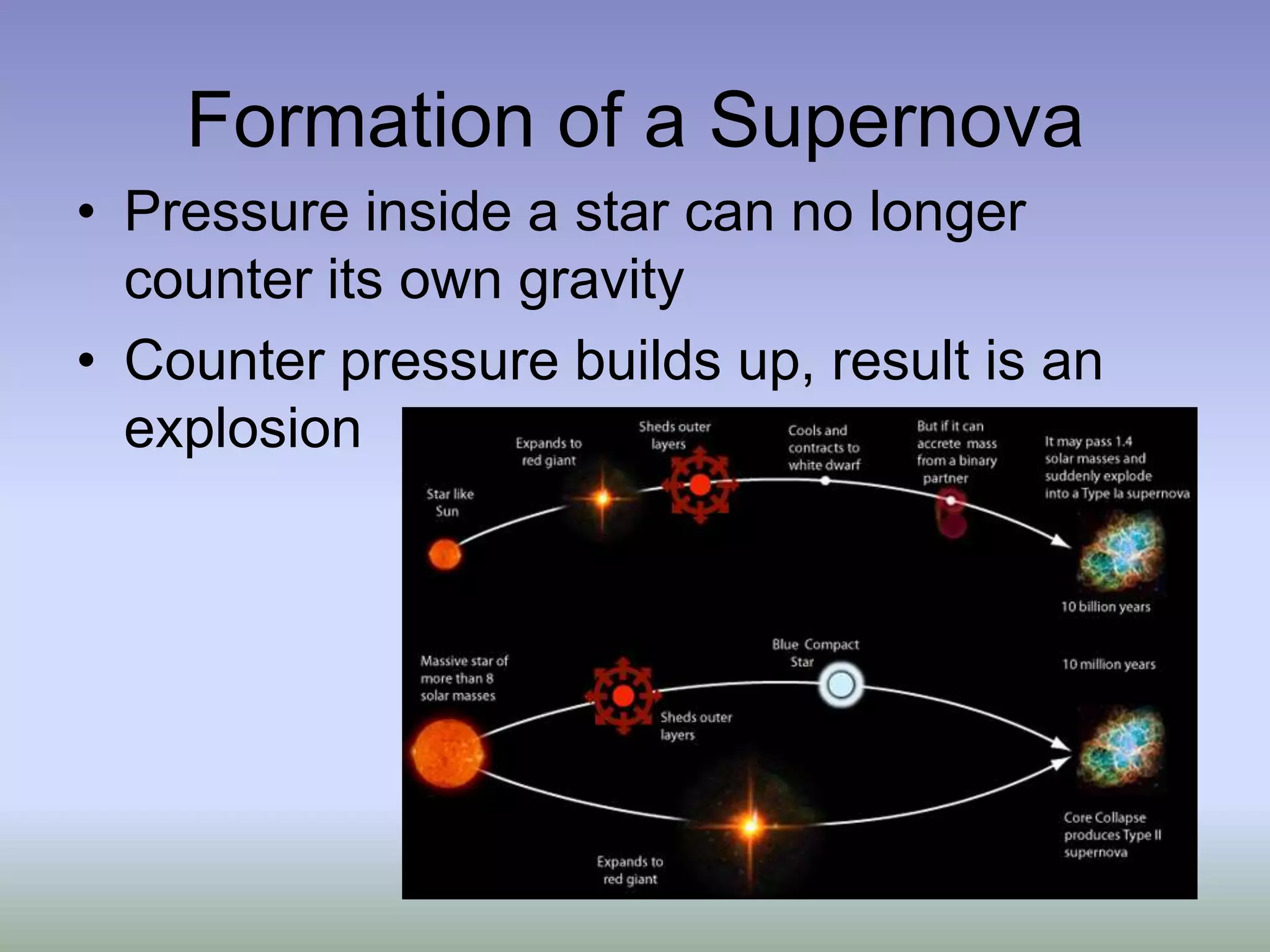 Formation of a Supernova

• Pressure inside a star can no longer counter its own gravity

• Counter pressure builds up, result is an explosion

Star like Sun

Expands to red giant

Sheds outer layers

Cools and contracts to white dwarf

But if it can accrete mass from a binary partner

It may pass 1.4 solar masses and suddenly explode into a Type Ia supernova

10 billion years

Massive star of more than 8 solar masses

Sheds outer layers

Blue Compact Star

10 million years

Expands to red giant

Core Collapse produces Type II supernova